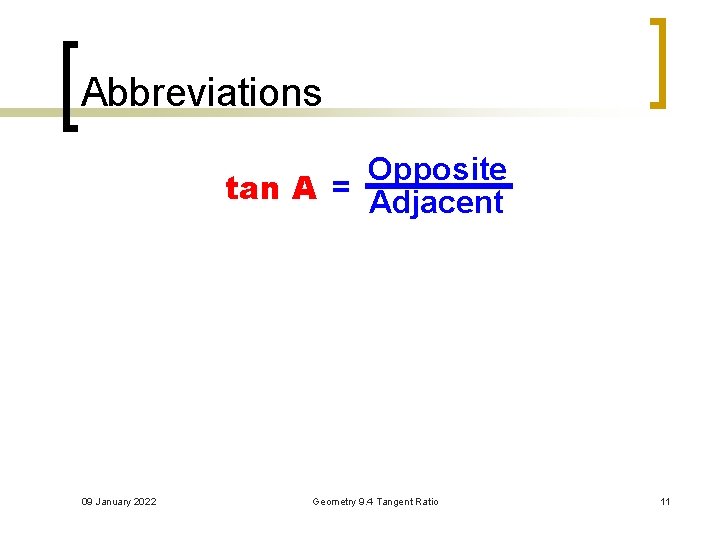 Abbreviations

$\tan A = \frac{\text{Opposite}}{\text{Adjacent}}$

09 January 2022

Geometry 9.4 Tangent Ratio

11